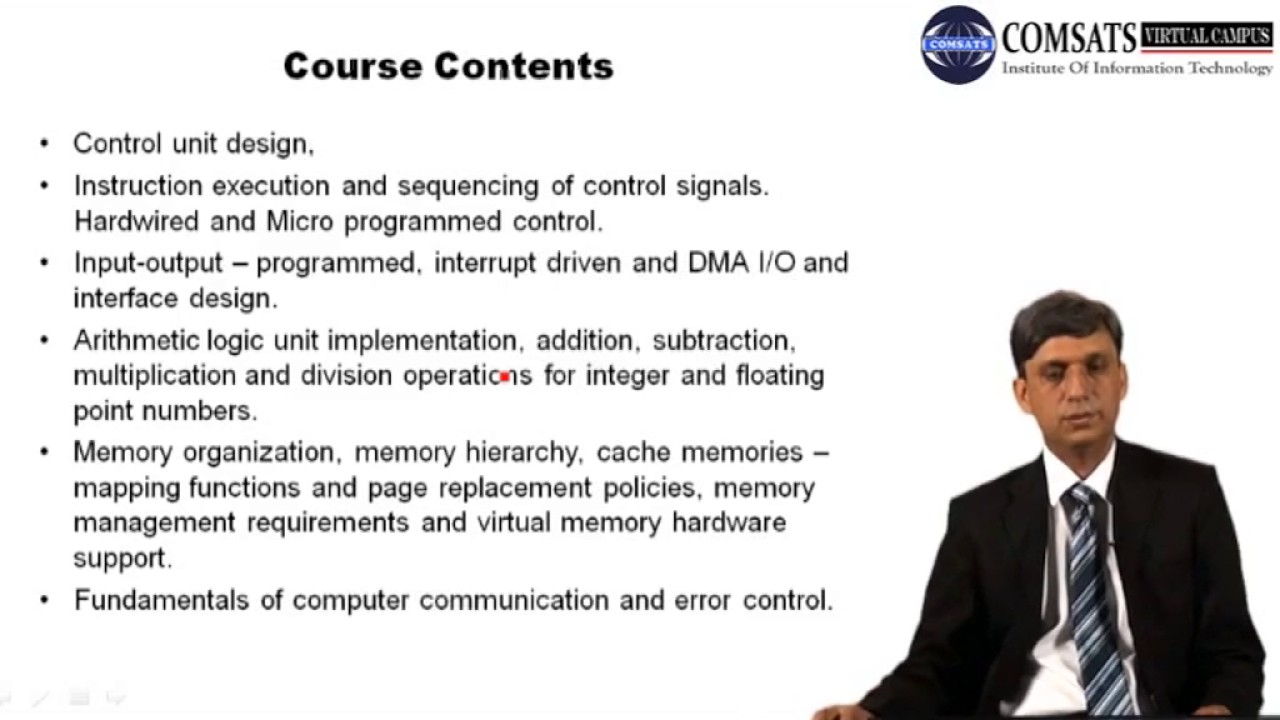 COMSATS
COMSATS VIRTUAL CAMPUS
Institute Of Information Technology

Course Contents

• Control unit design,
• Instruction execution and sequencing of control signals. Hardwired and Micro programmed control.
• Input-output – programmed, interrupt driven and DMA I/O and interface design.
• Arithmetic logic unit implementation, addition, subtraction, multiplication and division operations for integer and floating point numbers.
• Memory organization, memory hierarchy, cache memories – mapping functions and page replacement policies, memory management requirements and virtual memory hardware support.
• Fundamentals of computer communication and error control.